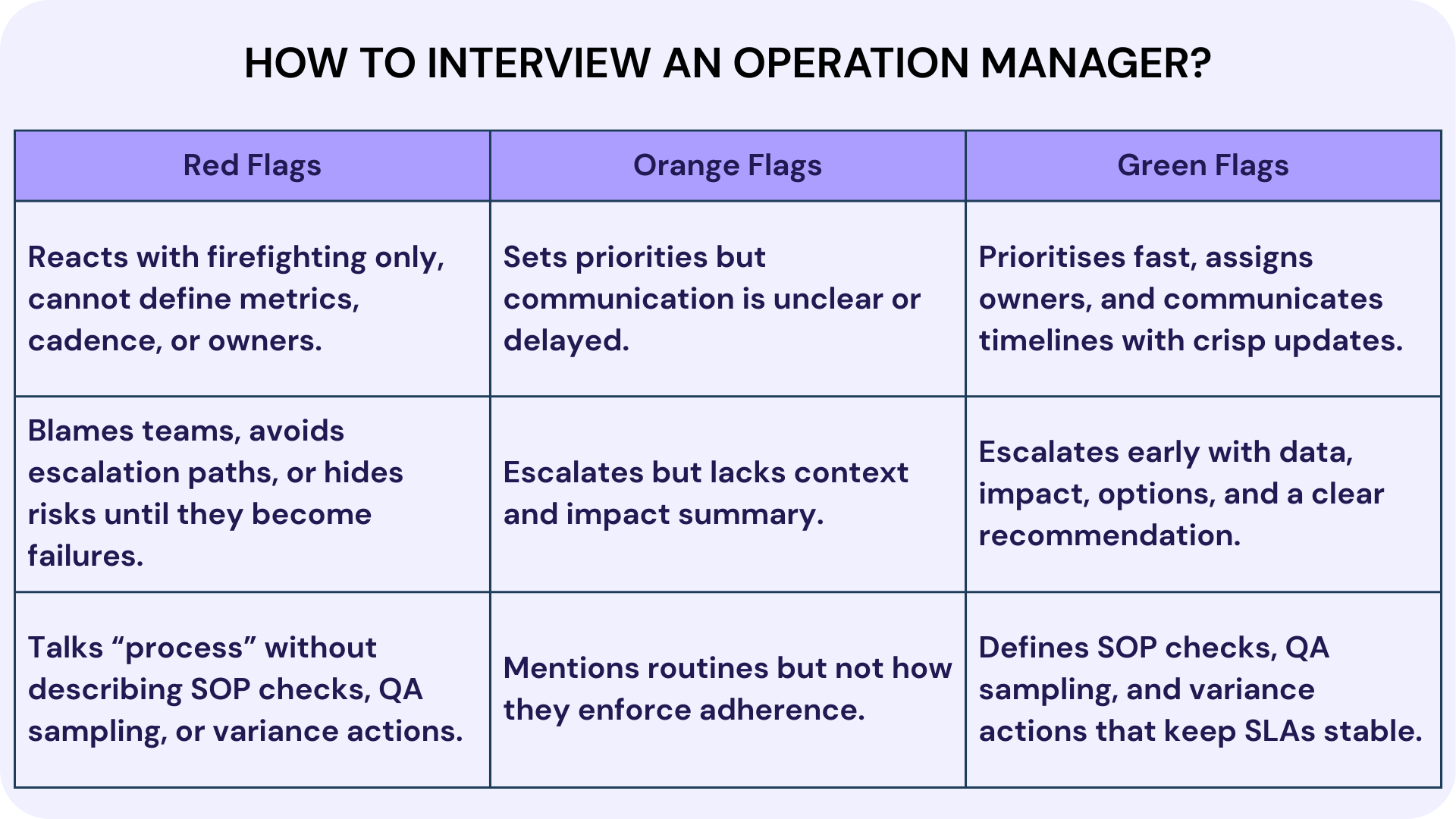 HOW TO INTERVIEW AN OPERATION MANAGER?

| Red Flags | Orange Flags | Green Flags |
|---|---|---|
| Reacts with firefighting only, cannot define metrics, cadence, or owners. | Sets priorities but communication is unclear or delayed. | Prioritises fast, assigns owners, and communicates timelines with crisp updates. |
| Blames teams, avoids escalation paths, or hides risks until they become failures. | Escalates but lacks context and impact summary. | Escalates early with data, impact, options, and a clear recommendation. |
| Talks “process” without describing SOP checks, QA sampling, or variance actions. | Mentions routines but not how they enforce adherence. | Defines SOP checks, QA sampling, and variance actions that keep SLAs stable. |